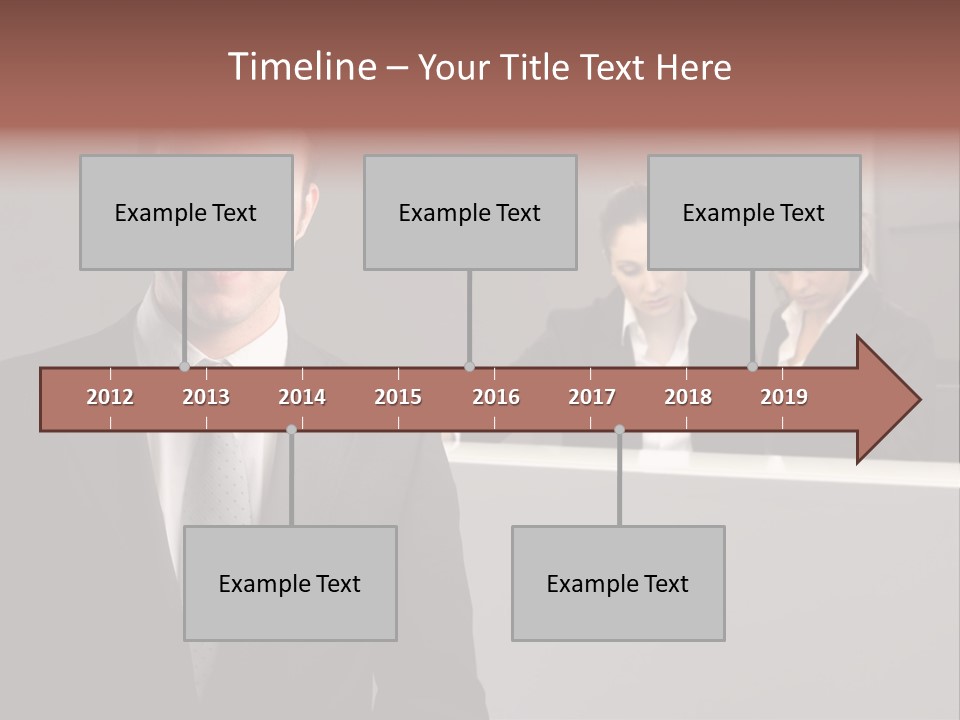 Timeline – Your Title Text Here

Example Text

Example Text

Example Text

2012 2013 2014 2015 2016 2017 2018 2019

Example Text

Example Text